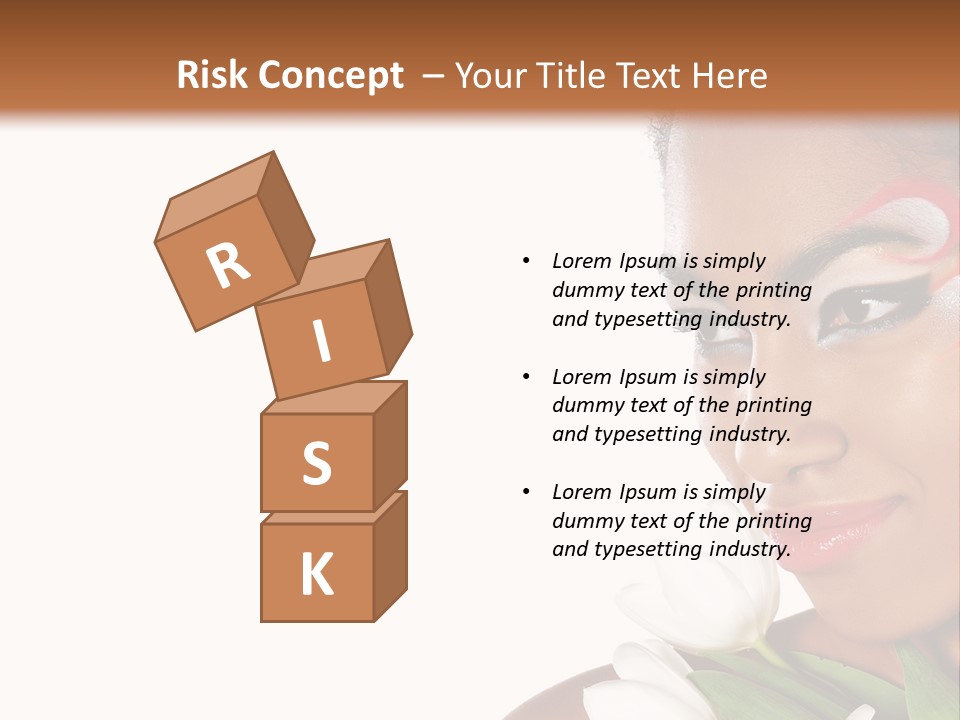 Risk Concept – Your Title Text Here

R

I

S

K

• Lorem Ipsum is simply dummy text of the printing and typesetting industry.

• Lorem Ipsum is simply dummy text of the printing and typesetting industry.

• Lorem Ipsum is simply dummy text of the printing and typesetting industry.